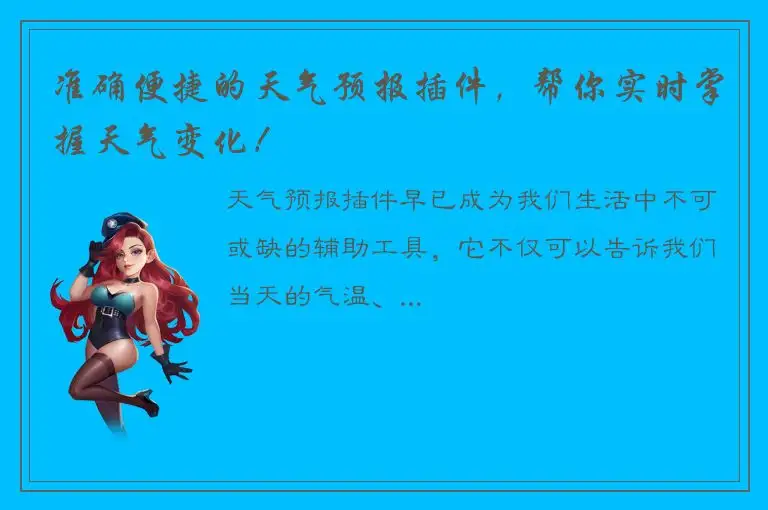 准确便捷的天气预报插件，帮你实时掌握天气变化！

天气预报插件早已成为我们生活中不可或缺的辅助工具，它不仅可以告诉我们当天的气温、...